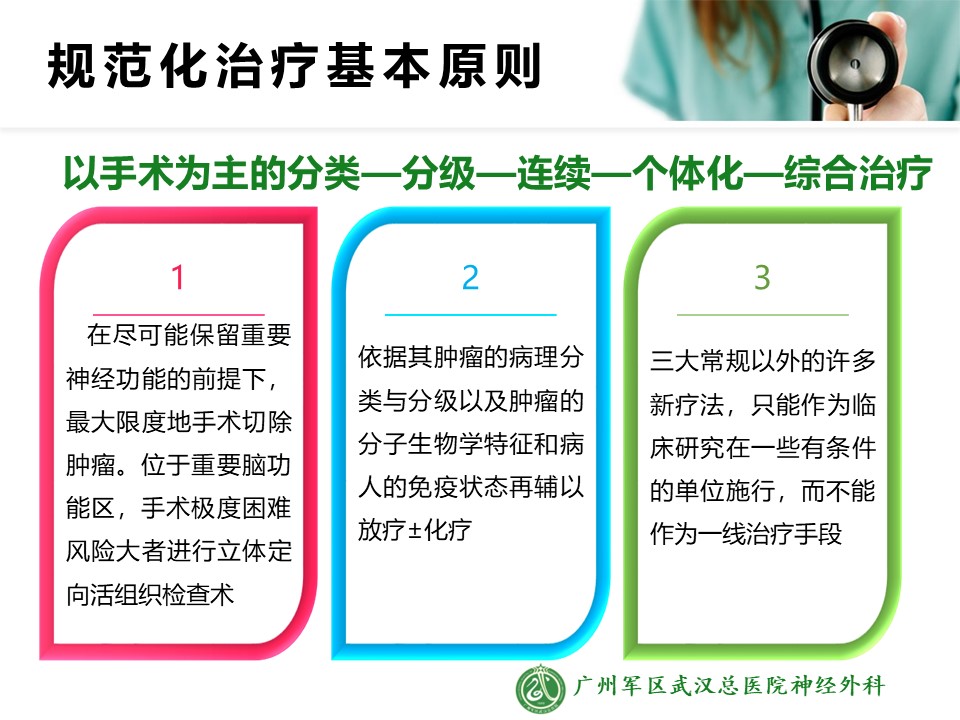 规范化治疗基本原则

以手术为主的分类—分级—连续—个体化—综合治疗

1

在尽可能保留重要神经功能的前提下，最大限度地手术切除肿瘤。位于重要脑功能区，手术极度困难风险大者进行立体定向活组织检查术

2

依据其肿瘤的病理分类与分级以及肿瘤的分子生物学特征和病人的免疫状态再辅以放疗±化疗

3

三大常规以外的许多新疗法，只能作为临床研究在一些有条件的单位施行，而不能作为一线治疗手段

广州军区武汉总医院神经外科